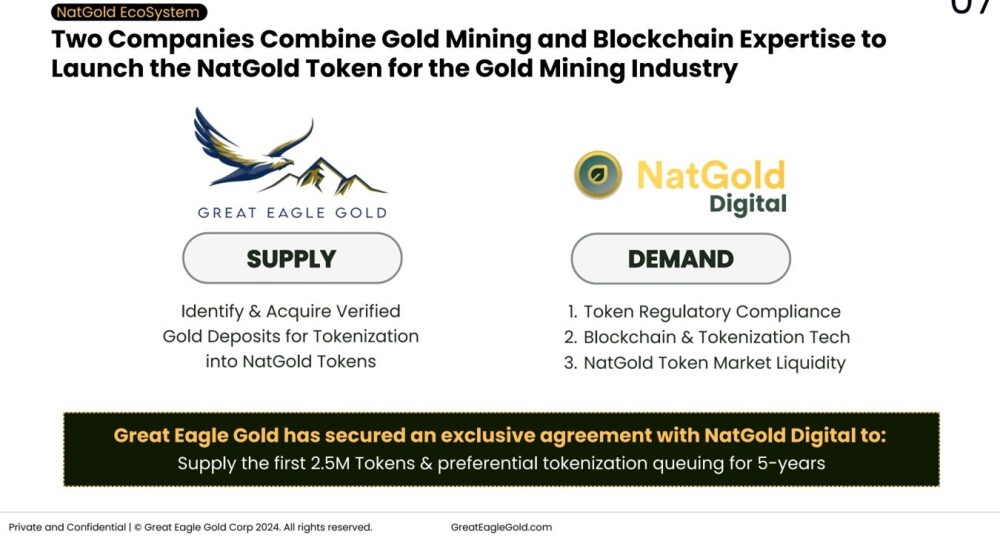 NatGold EcoSystem

07

Two Companies Combine Gold Mining and Blockchain Expertise to Launch the NatGold Token for the Gold Mining Industry

GREAT EAGLE GOLD

SUPPLY

Identify & Acquire Verified Gold Deposits for Tokenization into NatGold Tokens

NatGold Digital

DEMAND

1. Token Regulatory Compliance
2. Blockchain & Tokenization Tech
3. NatGold Token Market Liquidity

Great Eagle Gold has secured an exclusive agreement with NatGold Digital to:
Supply the first 2.5M Tokens & preferential tokenization queuing for 5-years

Private and Confidential | © Great Eagle Gold Corp 2024. All rights reserved.

GreatEagleGold.com